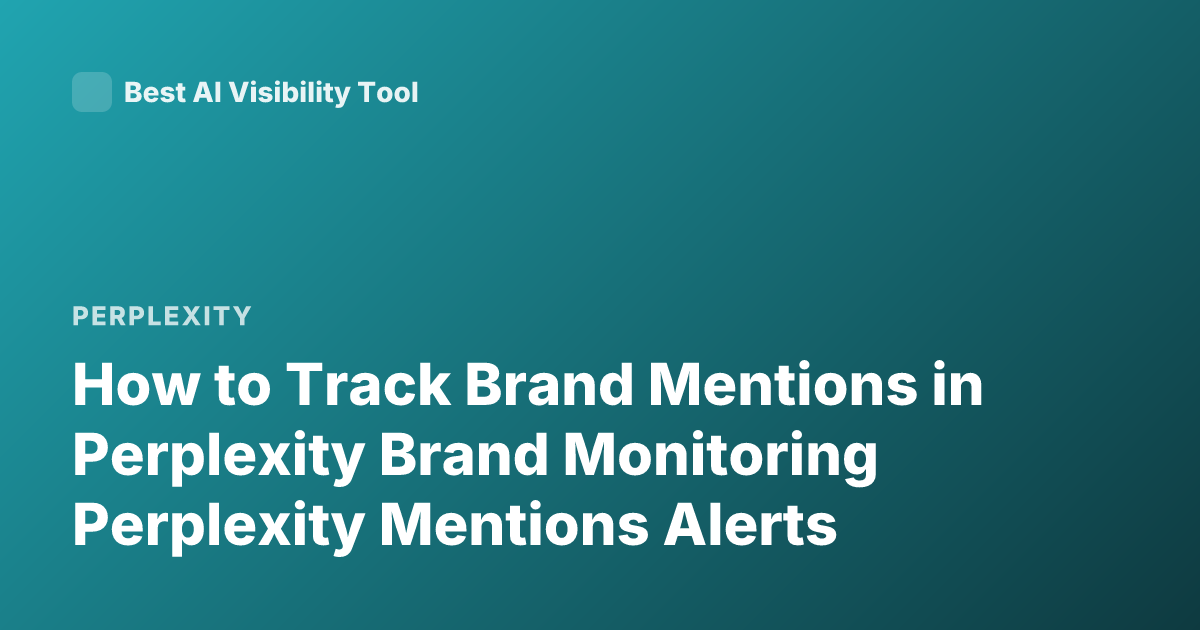 Best AI Visibility Tool

PERPLEXITY

How to Track Brand Mentions in Perplexity Brand Monitoring Perplexity Mentions Alerts